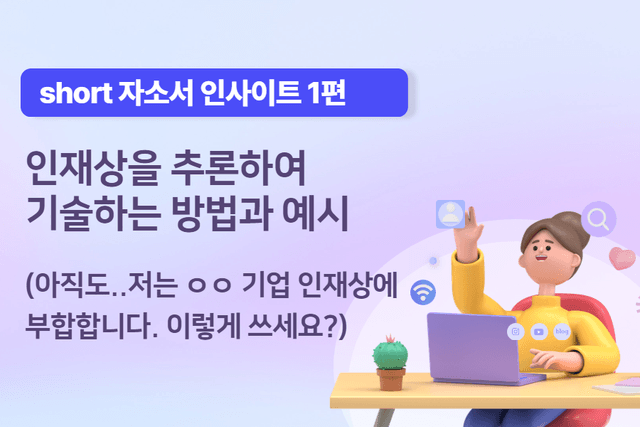 short 자소서 인사이트 1편

인재상을 추론하여
기술하는 방법과 예시

(아직도..저는 ㅇㅇ 기업 인재상에 부합합니다. 이렇게 쓰세요?)

blog